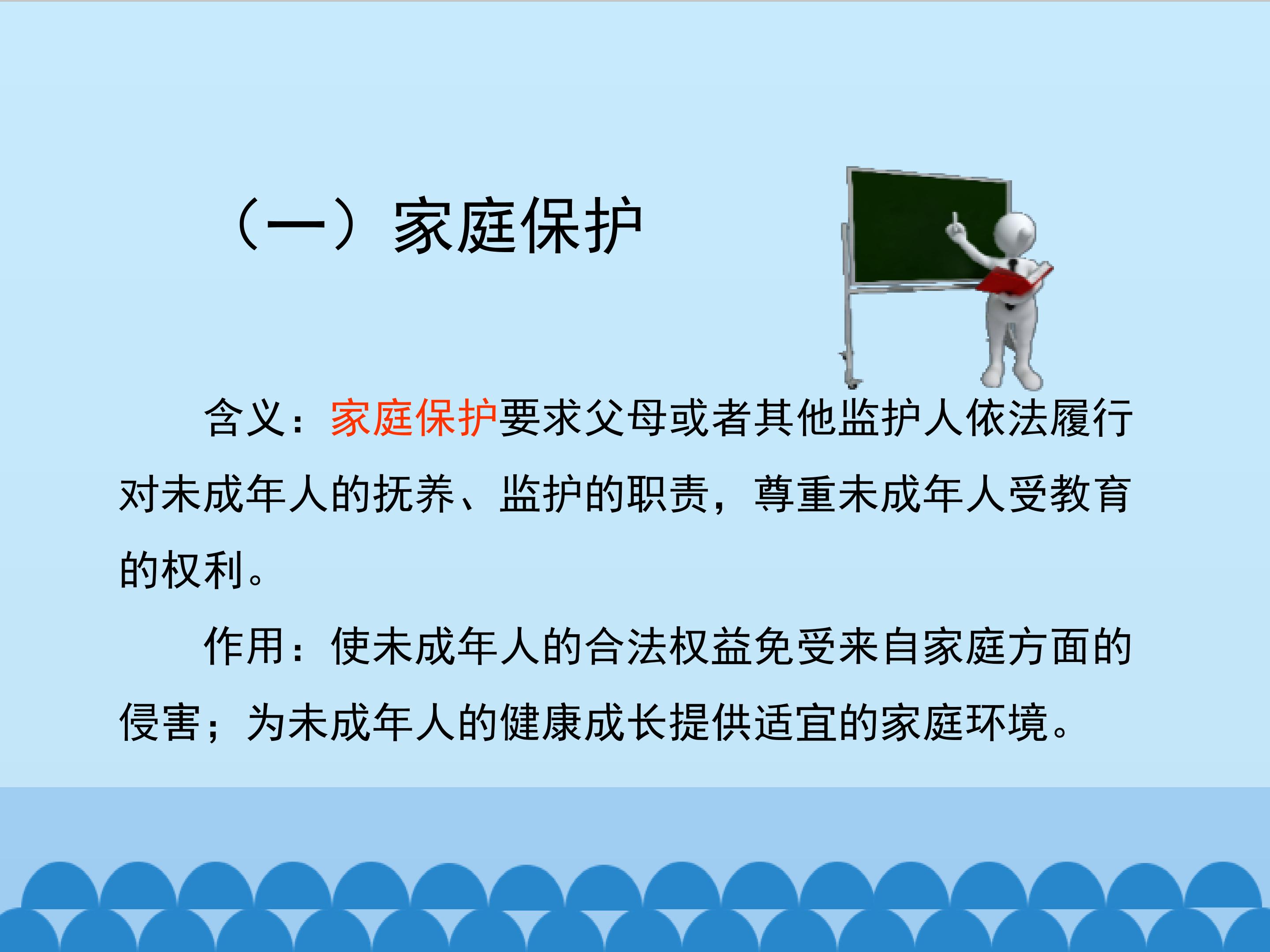 （一）家庭保护

含义：家庭保护要求父母或者其他监护人依法履行对未成年人的抚养、监护的职责，尊重未成年人受教育的权利。

作用：使未成年人的合法权益免受来自家庭方面的侵害；为未成年人的健康成长提供适宜的家庭环境。